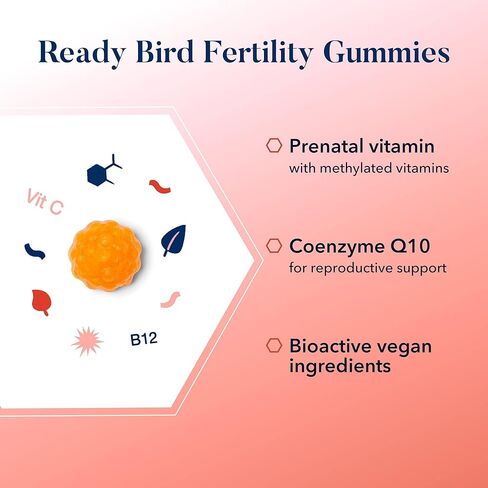 Ready Bird Fertility Gummies

Vit C

B12

Prenatal vitamin
with methylated vitamins

Coenzyme Q10
for reproductive support

Bioactive vegan ingredients